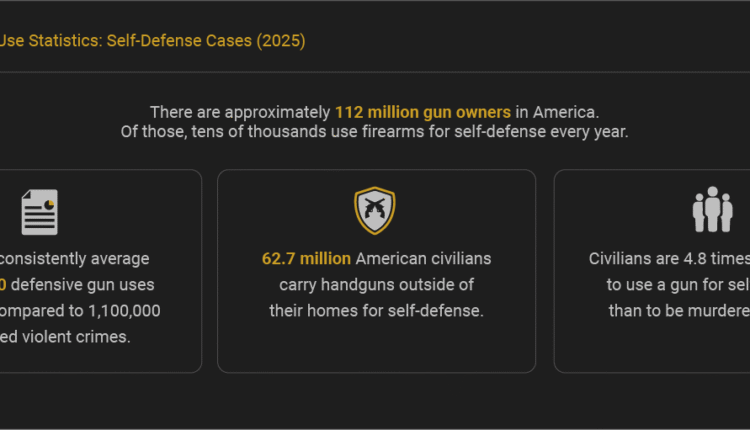 Use Statistics: Self-Defense Cases (2025)

There are approximately 112 million gun owners in America.
Of those, tens of thousands use firearms for self-defense every year.

consistently average
0 defensive gun uses
ompared to 1,100,000
ed violent crimes.

62.7 million American civilians carry handguns outside of their homes for self-defense.

Civilians are 4.8 times
to use a gun for sel
than to be murdere